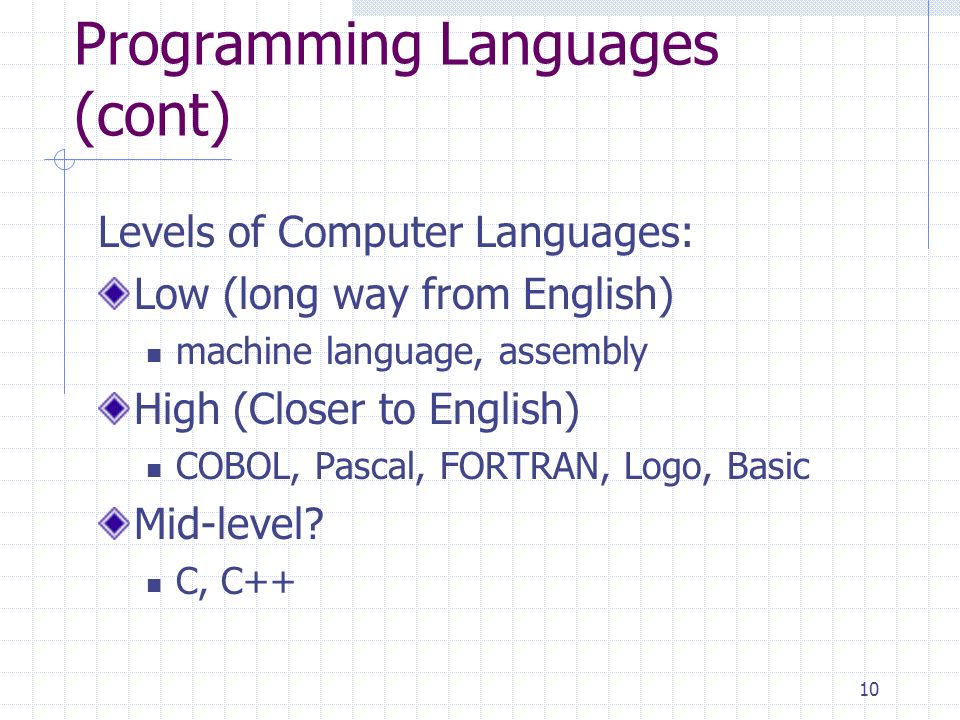 Programming Languages (cont)

Levels of Computer Languages:

Low (long way from English)

machine language, assembly

High (Closer to English)

COBOL, Pascal, FORTRAN, Logo, Basic

Mid-level?

C, C++

10